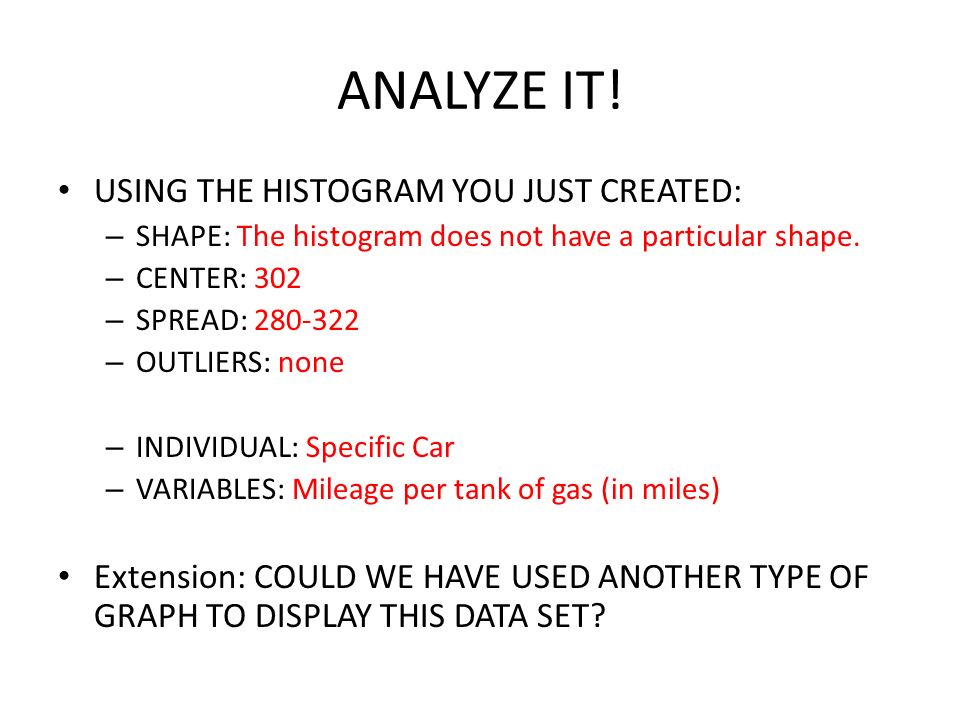 ANALYZE IT!

• USING THE HISTOGRAM YOU JUST CREATED:
– SHAPE: The histogram does not have a particular shape.
– CENTER: 302
– SPREAD: 280-322
– OUTLIERS: none

– INDIVIDUAL: Specific Car
– VARIABLES: Mileage per tank of gas (in miles)

• Extension: COULD WE HAVE USED ANOTHER TYPE OF GRAPH TO DISPLAY THIS DATA SET?